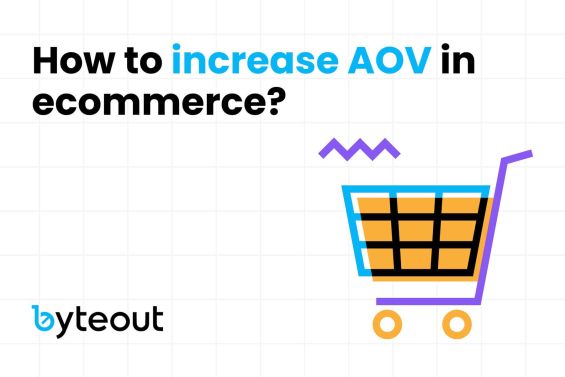 How to increase AOV in ecommerce?

byteout